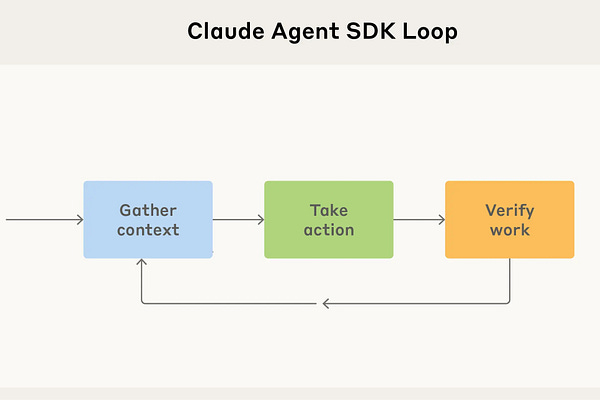 Claude Agent SDK Loop

Gather context

Take action

Verify work